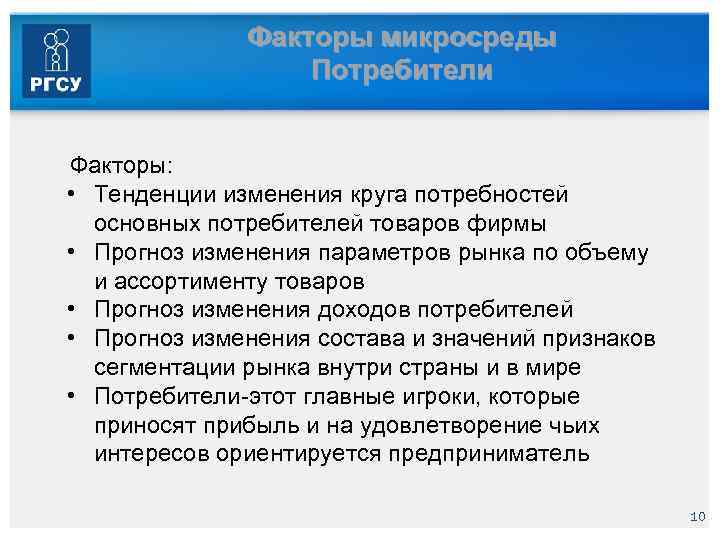 РГСУ

Факторы микросреды
Потребители

Факторы:
• Тенденции изменения круга потребностей основных потребителей товаров фирмы
• Прогноз изменения параметров рынка по объему и ассортименту товаров
• Прогноз изменения доходов потребителей
• Прогноз изменения состава и значений признаков сегментации рынка внутри страны и в мире
• Потребители-этот главные игроки, которые приносят прибыль и на удовлетворение чьих интересов ориентируется предприниматель

10